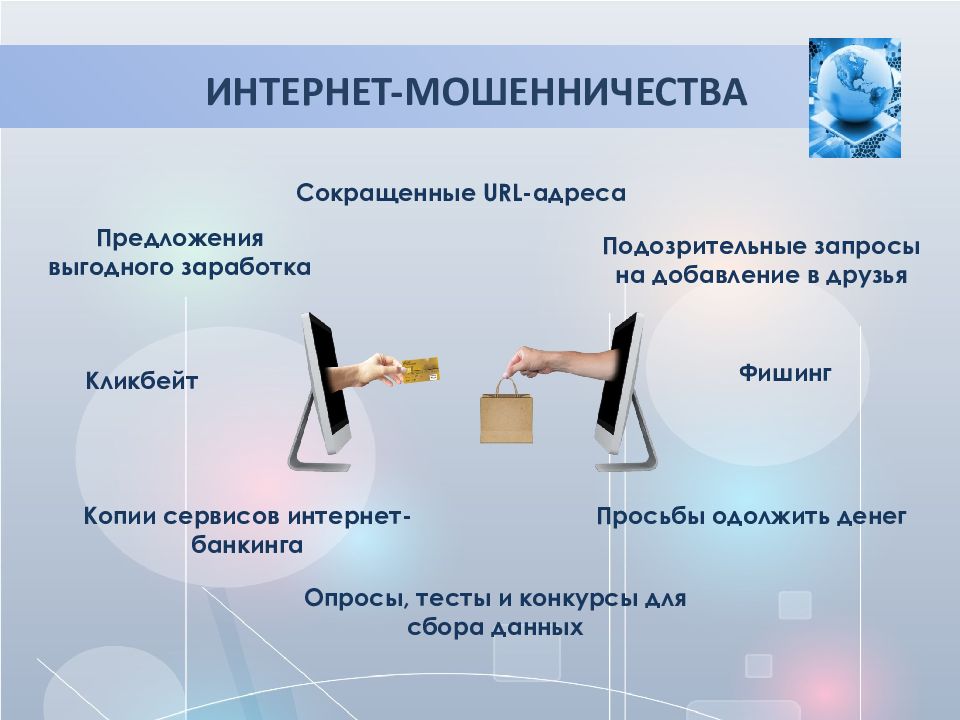 ИНТЕРНЕТ-МОШЕННИЧЕСТВА

Сокращенные URL-адреса

Предложения выгодного заработка

Подозрительные запросы на добавление в друзья

Кликбейт

Фишинг

Копии сервисов интернет-банкинга

Просьбы одолжить денег

Опросы, тесты и конкурсы для сбора данных